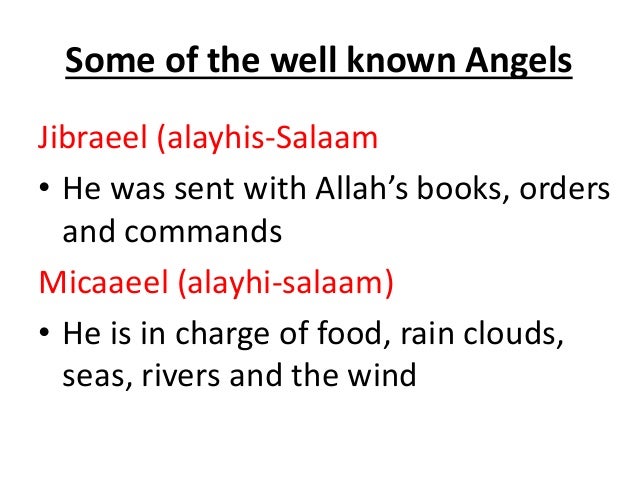 Some of the well known Angels

Jibraeel (alayhis-Salaam

• He was sent with Allah’s books, orders and commands

Micaaeel (alayhi-salaam)

• He is in charge of food, rain clouds, seas, rivers and the wind